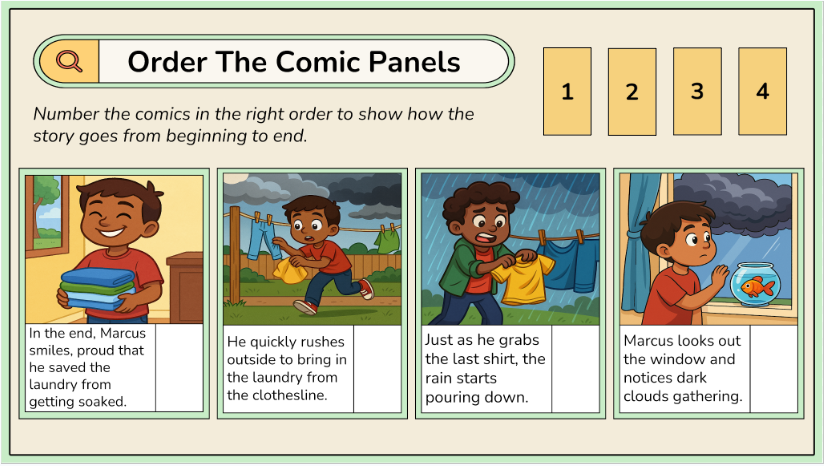 Order The Comic Panels

1

2

3

4

Number the comics in the right order to show how the story goes from beginning to end.

In the end, Marcus smiles, proud that he saved the laundry from getting soaked.

He quickly rushes outside to bring in the laundry from the clothesline.

Just as he grabs the last shirt, the rain starts pouring down.

Marcus looks out the window and notices dark clouds gathering.